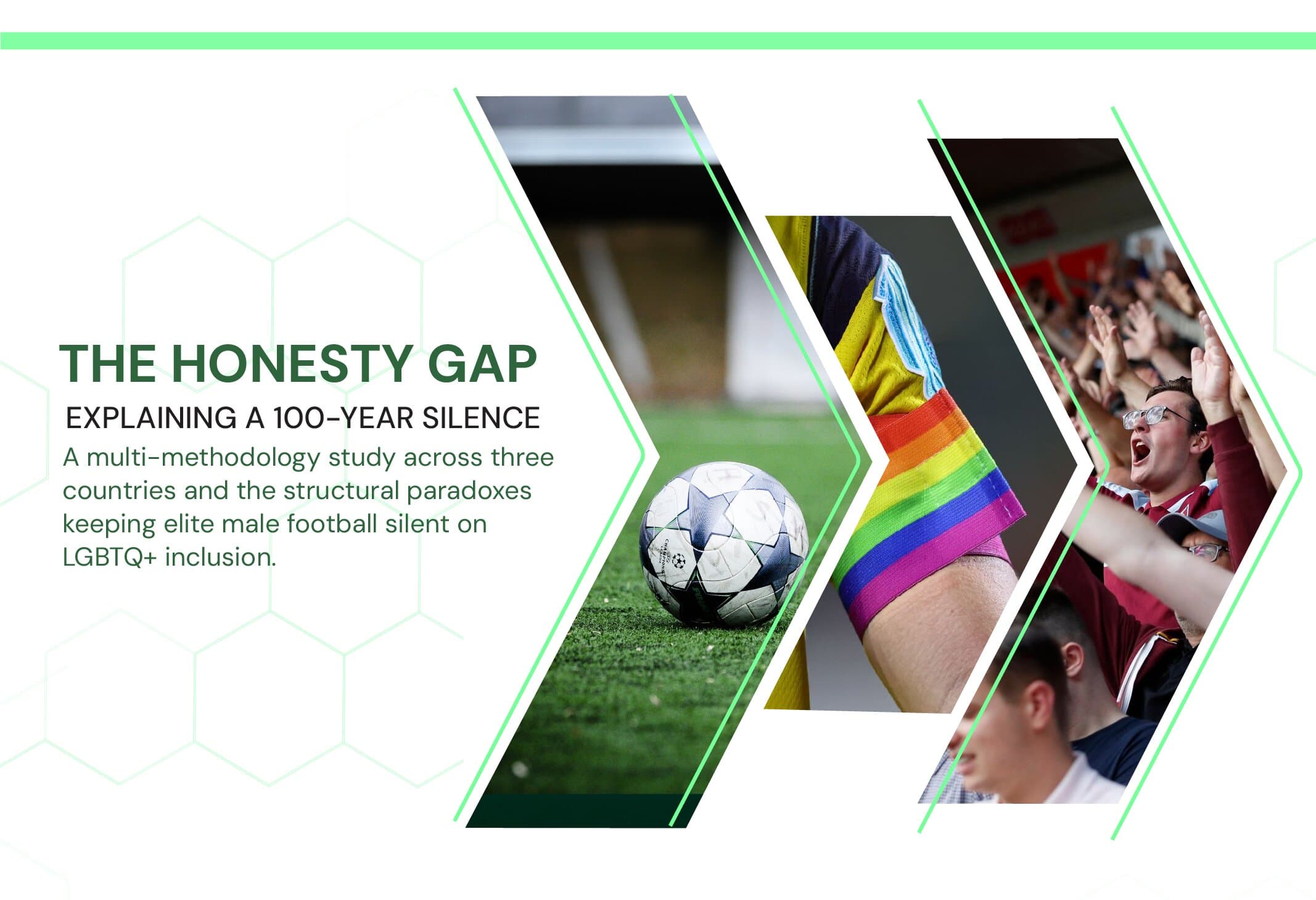 THE HONESTY GAP

EXPLAINING A 100-YEAR SILENCE

A multi-methodology study across three countries and the structural paradoxes keeping elite male football silent on LGBTQ+ inclusion.